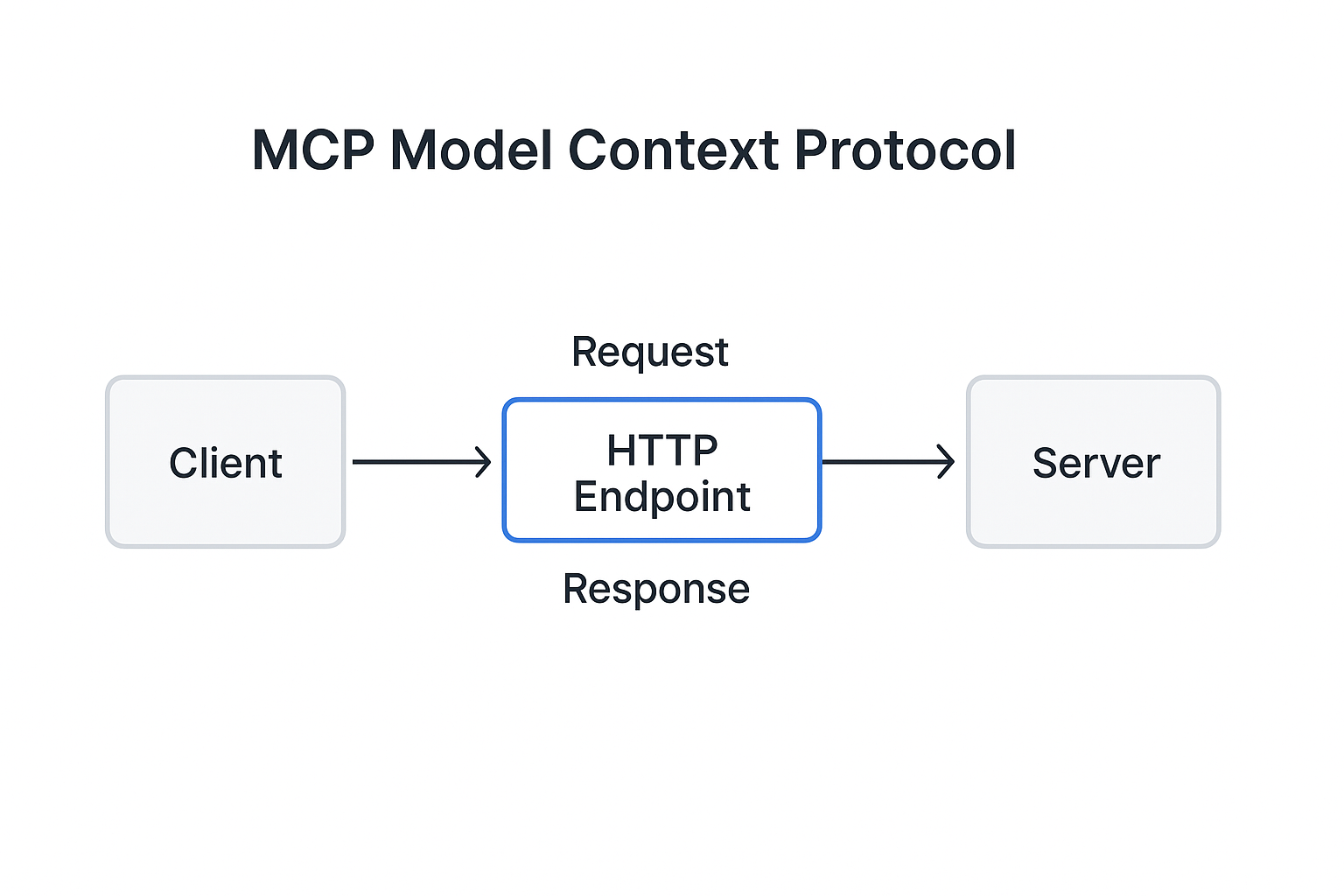 MCP Model Context Protocol

Request

Client

HTTP Endpoint

Server

Response